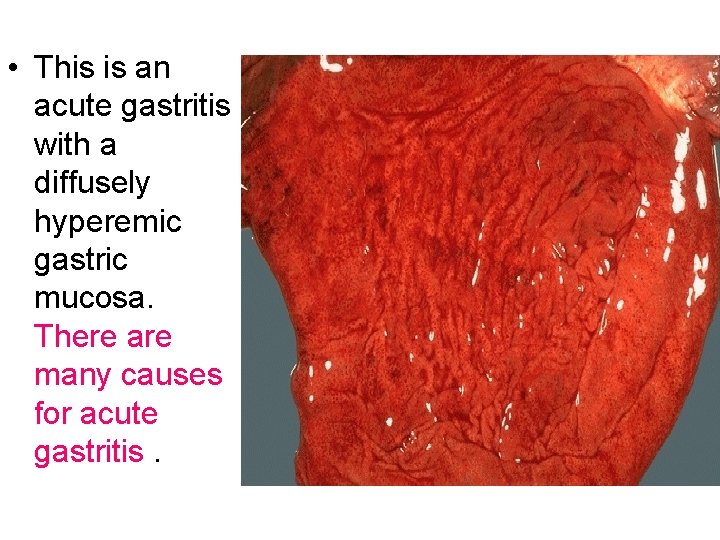 • This is an acute gastritis with a diffusely hyperemic gastric mucosa. There are many causes for acute gastritis .